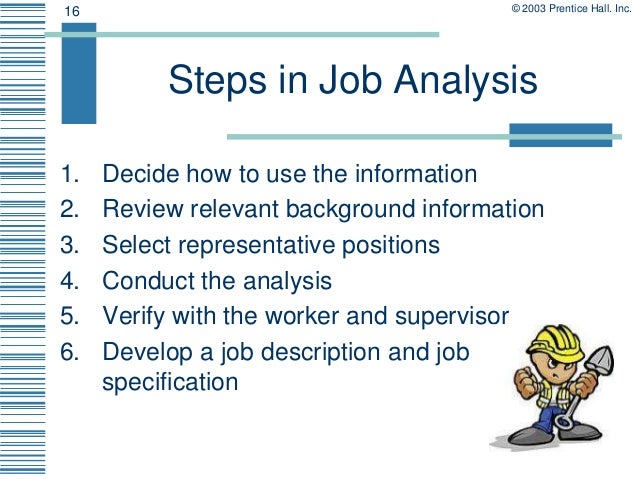 16

© 2003 Prentice Hall. Inc.

Steps in Job Analysis

1. Decide how to use the information
2. Review relevant background information
3. Select representative positions
4. Conduct the analysis
5. Verify with the worker and supervisor
6. Develop a job description and job specification